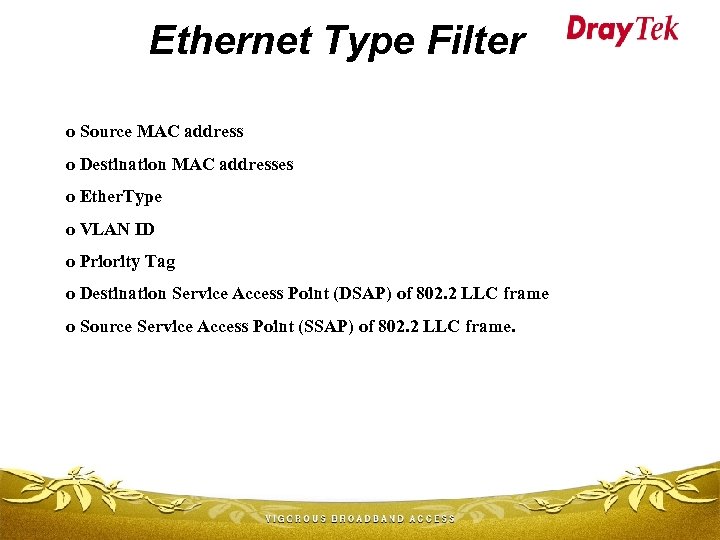 Ethernet Type Filter

DrayTek

o Source MAC address

o Destination MAC addresses

o EtherType

o VLAN ID

o Priority Tag

o Destination Service Access Point (DSAP) of 802.2 LLC frame

o Source Service Access Point (SSAP) of 802.2 LLC frame.

VIGOROUS BROADBAND ACCESS